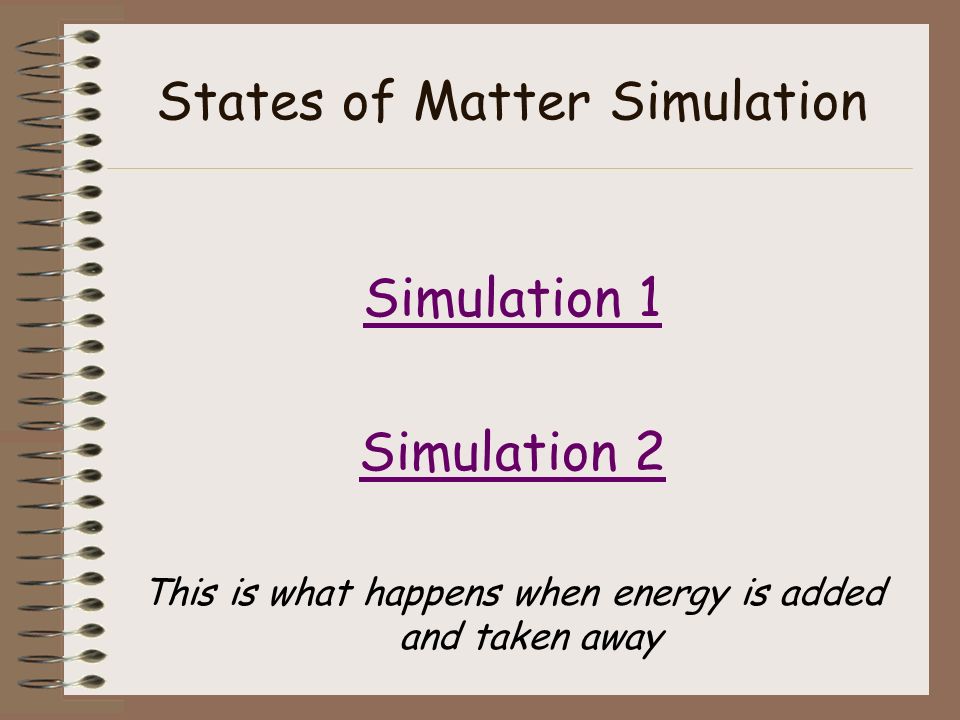 States of Matter Simulation

Simulation 1

Simulation 2

This is what happens when energy is added and taken away